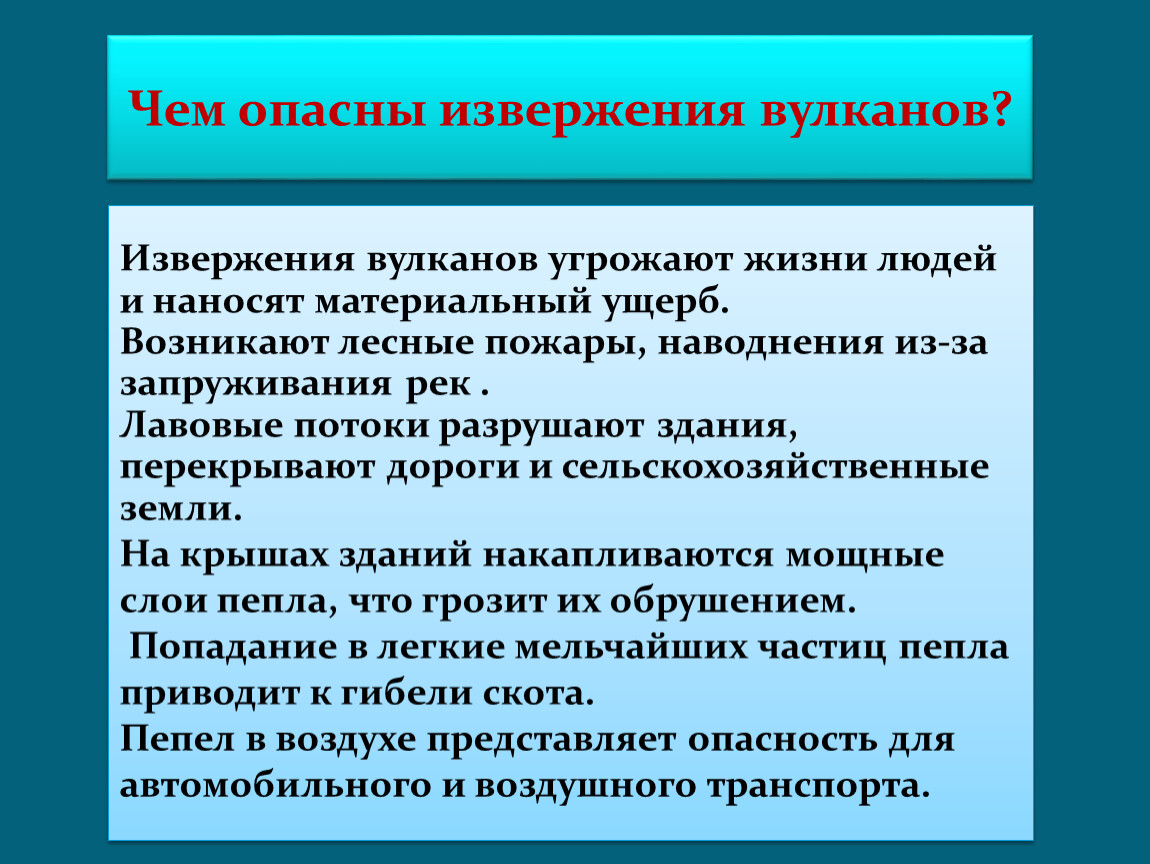 Чем опасны извержения вулканов?

Извержения вулканов угрожают жизни людей и наносят материальный ущерб.
Возникают лесные пожары, наводнения из-за запруживания рек .
Лавовые потоки разрушают здания, перекрывают дороги и сельскохозяйственные земли.
На крышах зданий накапливаются мощные слои пепла, что грозит их обрушением.
 Попадание в легкие мельчайших частиц пепла приводит к гибели скота.
Пепел в воздухе представляет опасность для автомобильного и воздушного транспорта.